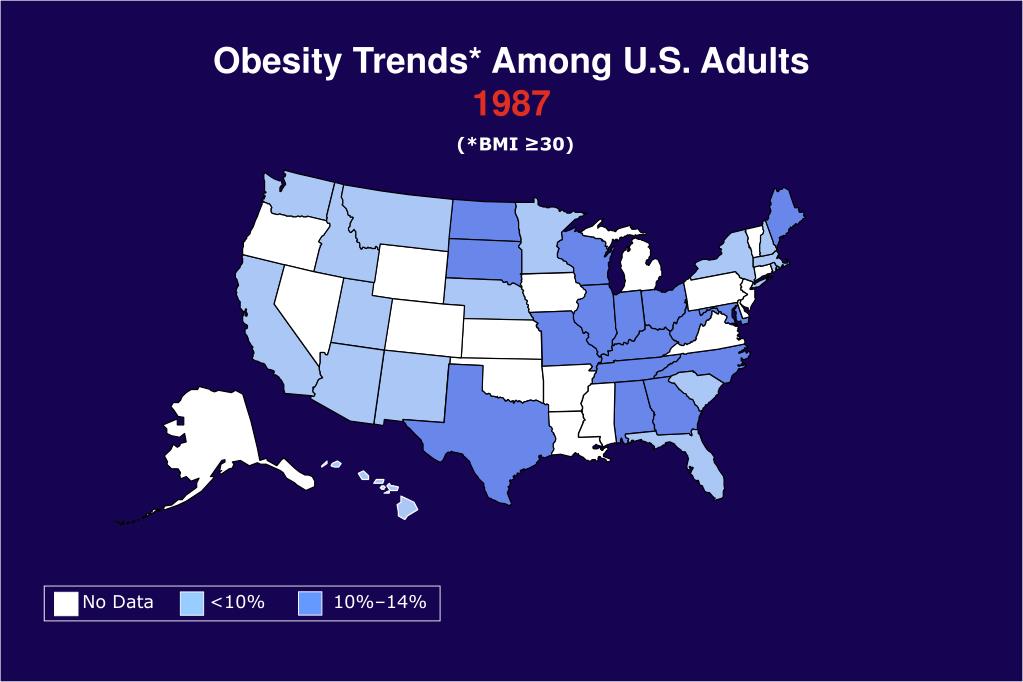 Obesity Trends* Among U.S. Adults
1987
(*BMI ≥30)

No Data <10% 10%–14%